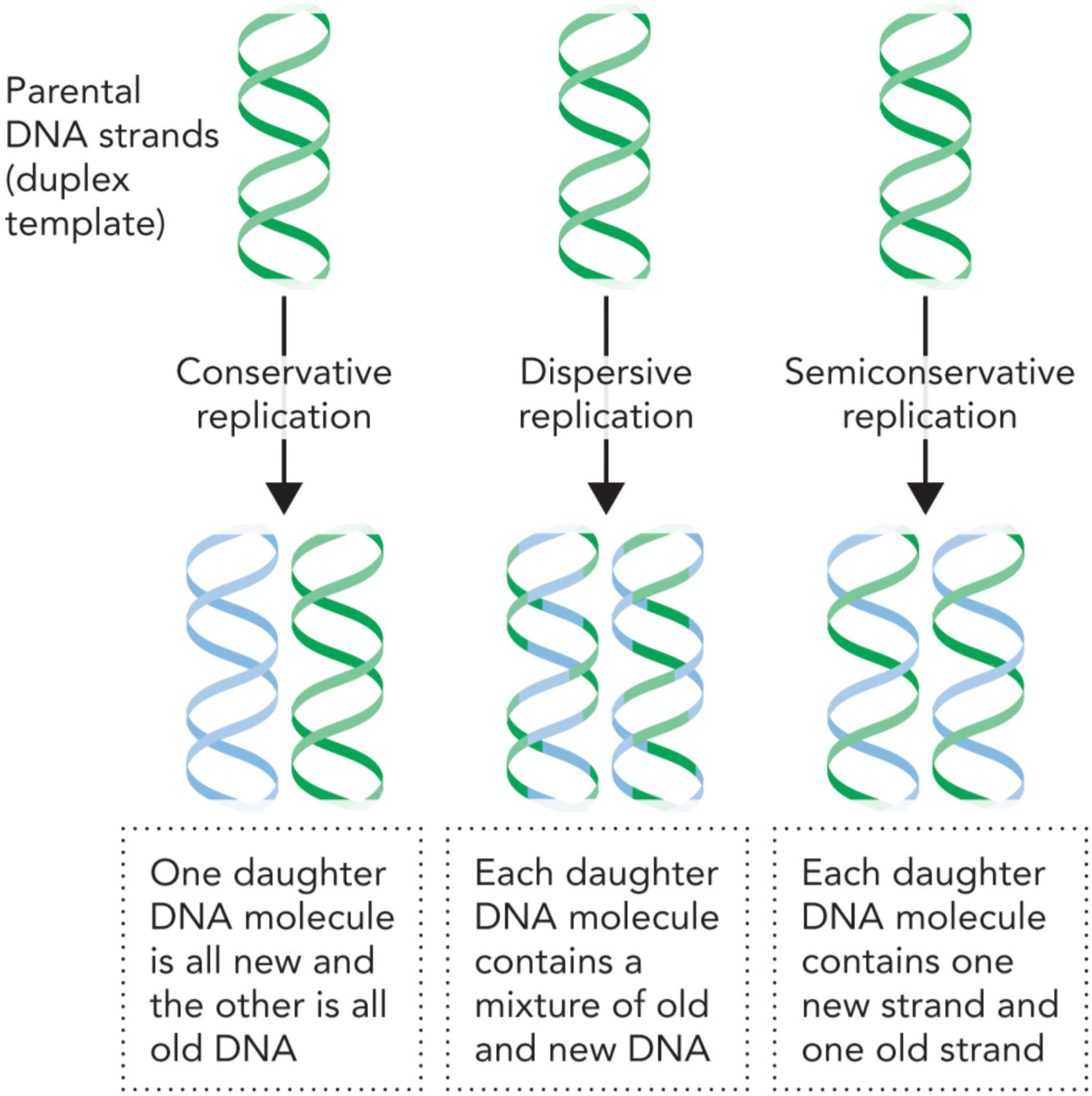 Parental DNA strands (duplex template)

Conservative replication

Dispersive replication

Semiconservative replication

One daughter DNA molecule is all new and the other is all old DNA

Each daughter DNA molecule contains a mixture of old and new DNA

Each daughter DNA molecule contains one new strand and one old strand